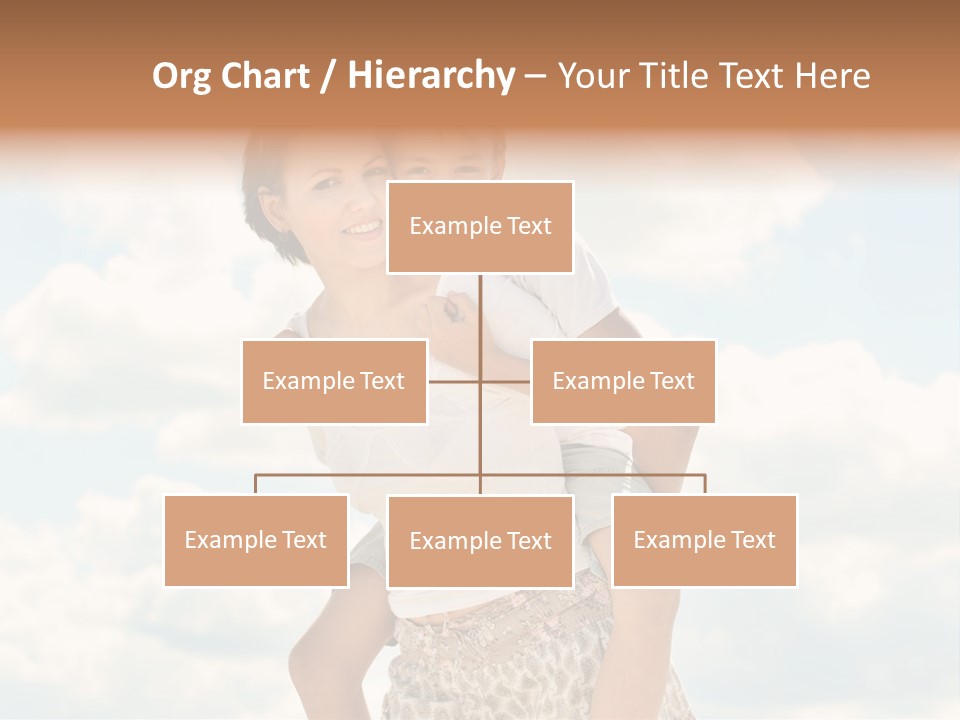 Org Chart / Hierarchy – Your Title Text Here

Example Text

Example Text

Example Text

Example Text

Example Text

Example Text